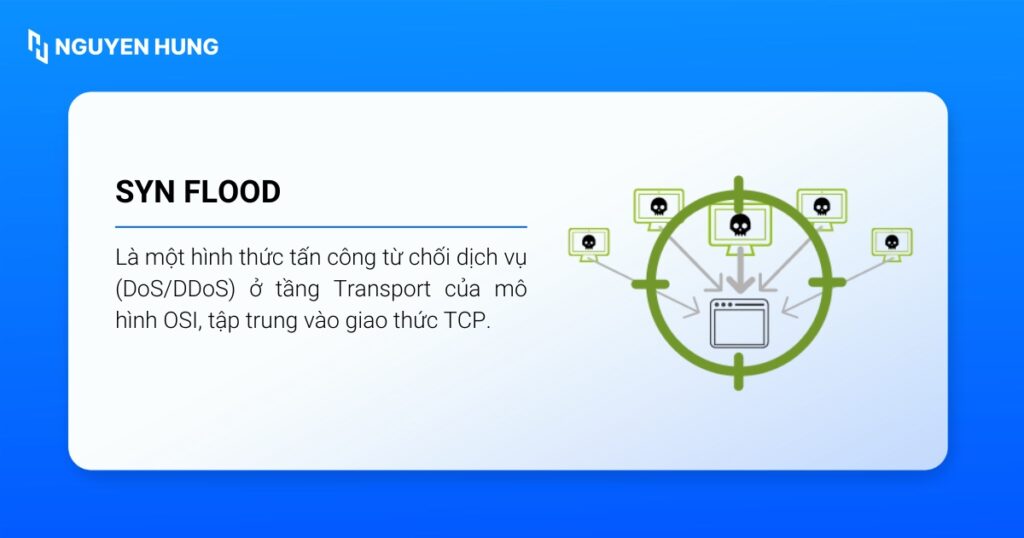 NGUYEN HUNG

SYN FLOOD

Là một hình thức tấn công từ chối dịch vụ (DoS/DDoS) ở tầng Transport của mô hình OSI, tập trung vào giao thức TCP.